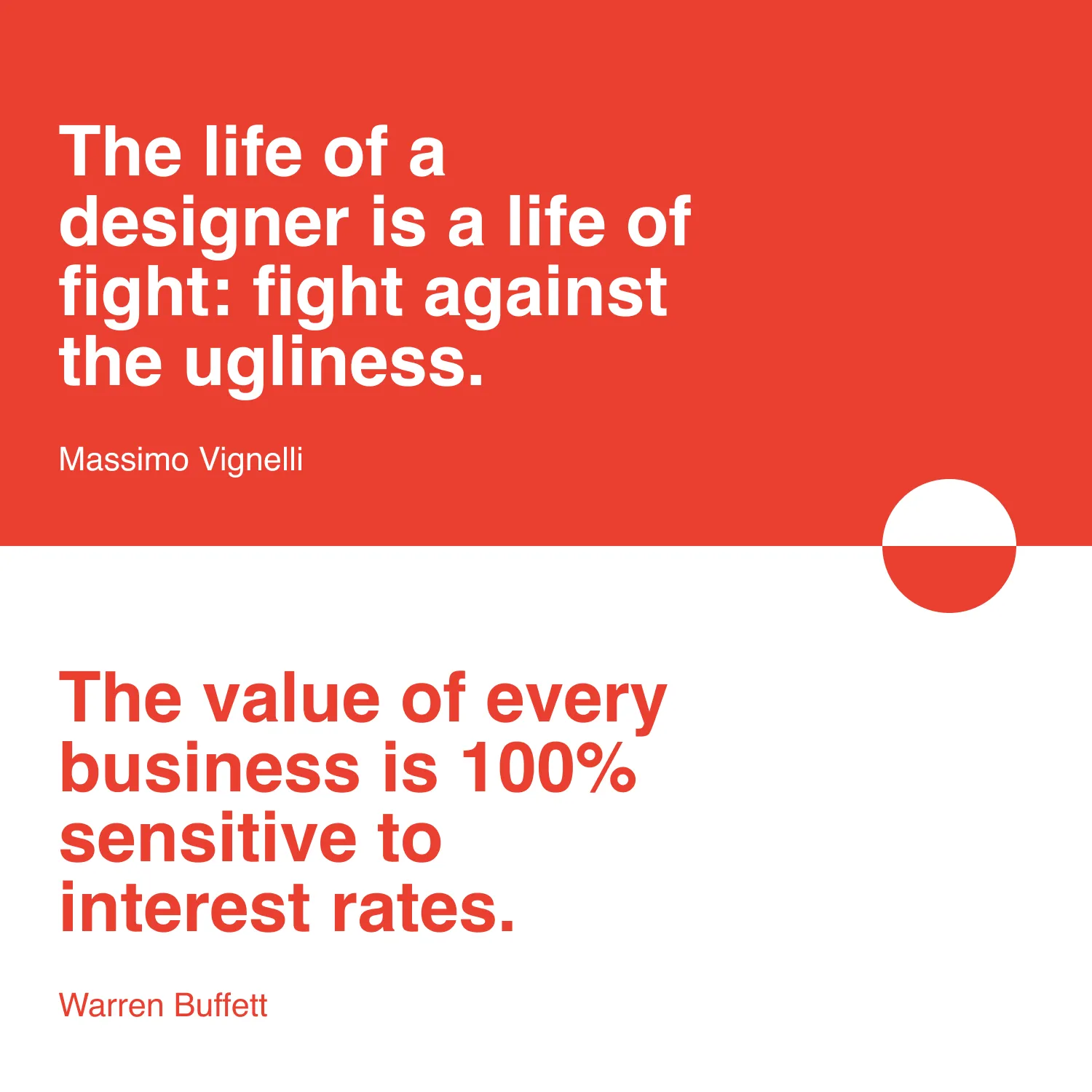 The life of a designer is a life of fight: fight against the ugliness.

Massimo Vignelli

The value of every business is 100% sensitive to interest rates.

Warren Buffett